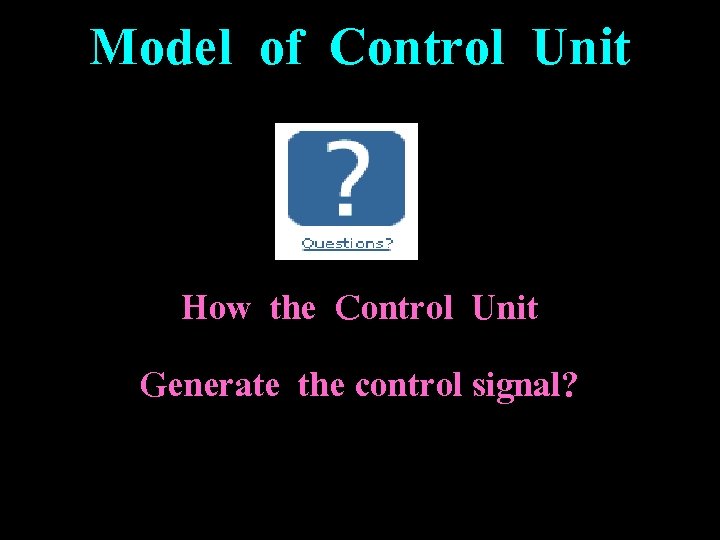 Model of Control Unit

?

Questions?

How the Control Unit

Generate the control signal?